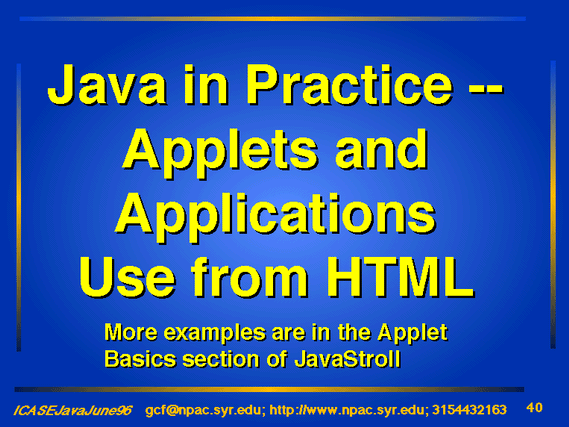 Java in Practice -- Applets and Applications Use from HTML

More examples are in the Applet Basics section of JavaStroll

ICASEJavaJune96 gcf@npac.syr.edu; http://www.npac.syr.edu; 3154432163 40